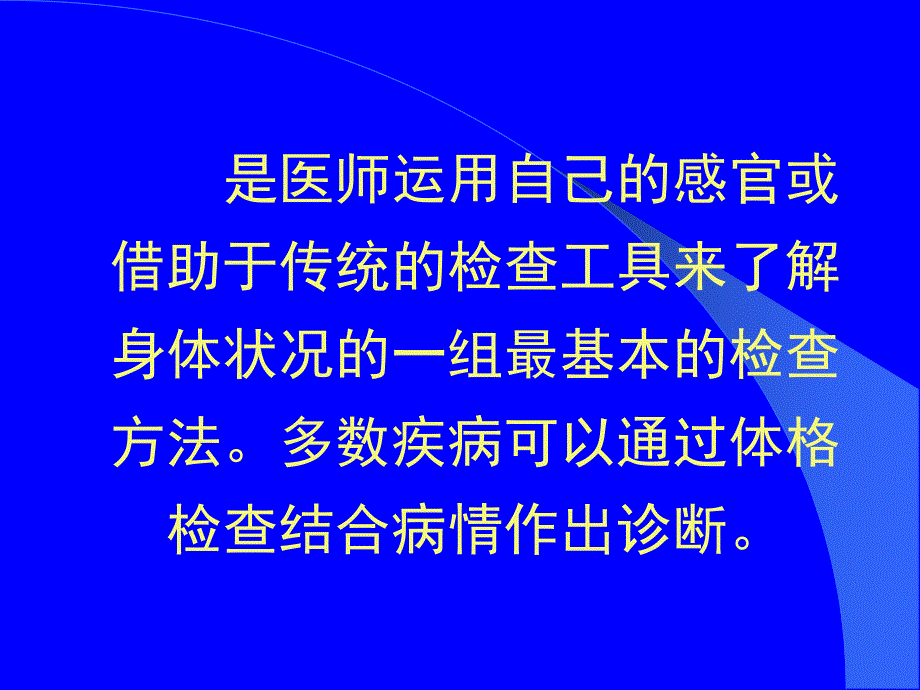 是医师运用自己的感官或借助于传统的检查工具来了解身体状况的一组最基本的检查方法。多数疾病可以通过体格检查结合病情作出诊断。